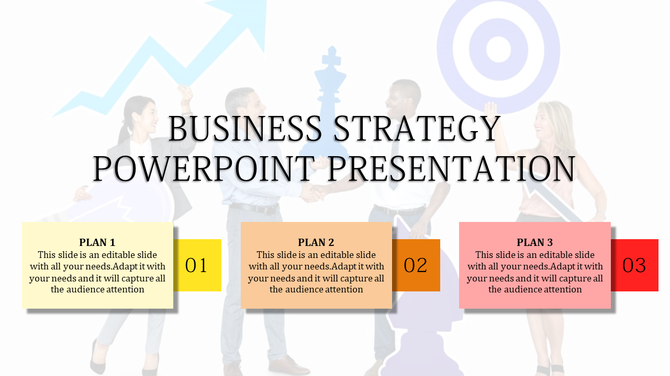 BUSINESS STRATEGY POWERPOINT PRESENTATION

PLAN 1
This slide is an editable slide with all your needs.Adapt it with your needs and it will capture all the audience attention

01

PLAN 2
This slide is an editable slide with all your needs.Adapt it with your needs and it will capture all the audience attention

02

PLAN 3
This slide is an editable slide with all your needs.Adapt it with your needs and it will capture all the audience attention

03